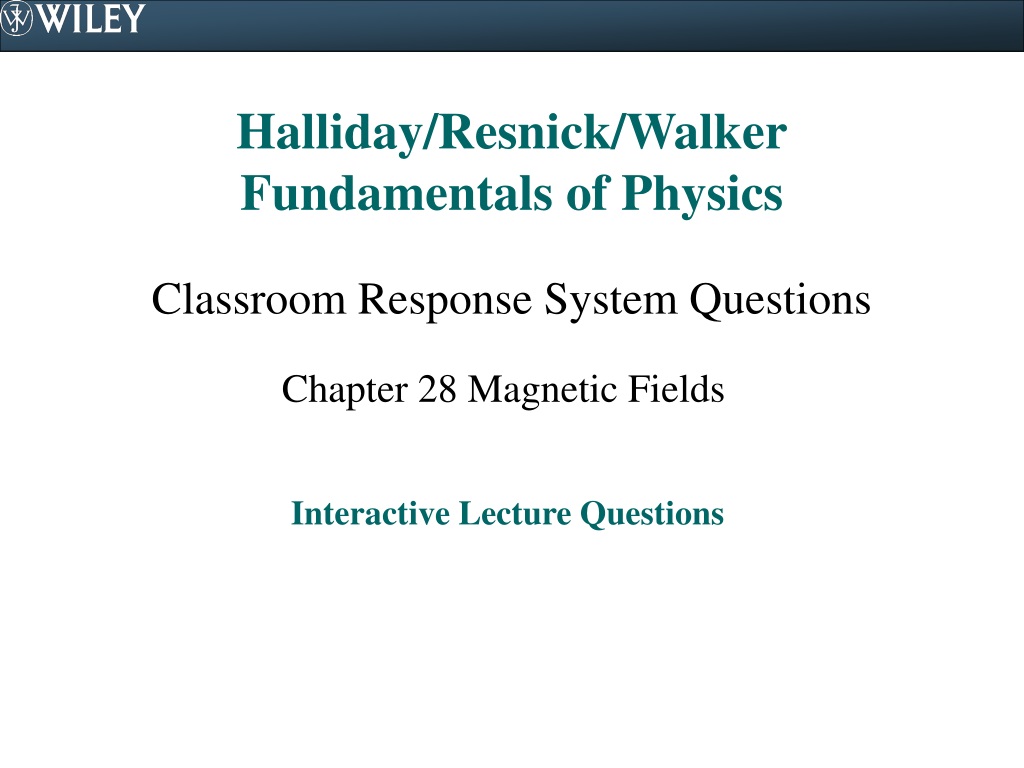 WILEY

Halliday/Resnick/Walker
Fundamentals of Physics

Classroom Response System Questions

Chapter 28 Magnetic Fields

Interactive Lecture Questions